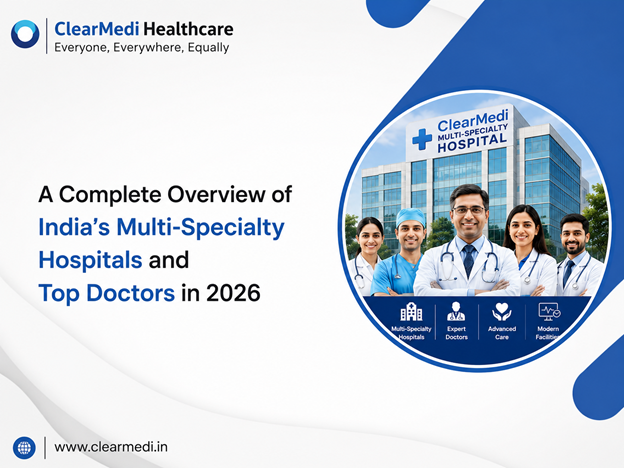 ClearMedi Healthcare
Everyone, Everywhere, Equally

A Complete Overview of India's Multi-Specialty Hospitals and Top Doctors in 2026

ClearMedi
MULTI-SPECIALTY
HOSPITAL

Multi-Specialty Hospitals
Expert Doctors
Advanced Care
Modern Facilities

www.clearmedi.in